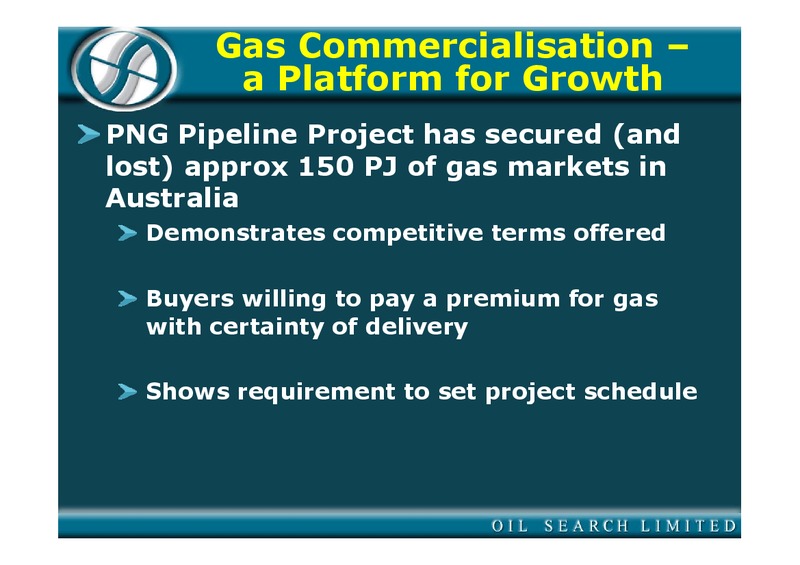 Gas Commercialisation – a Platform for Growth

PNG Pipeline Project has secured (and lost) approx 150 PJ of gas markets in Australia

Demonstrates competitive terms offered

Buyers willing to pay a premium for gas with certainty of delivery

Shows requirement to set project schedule

OIL SEARCH LIMITED